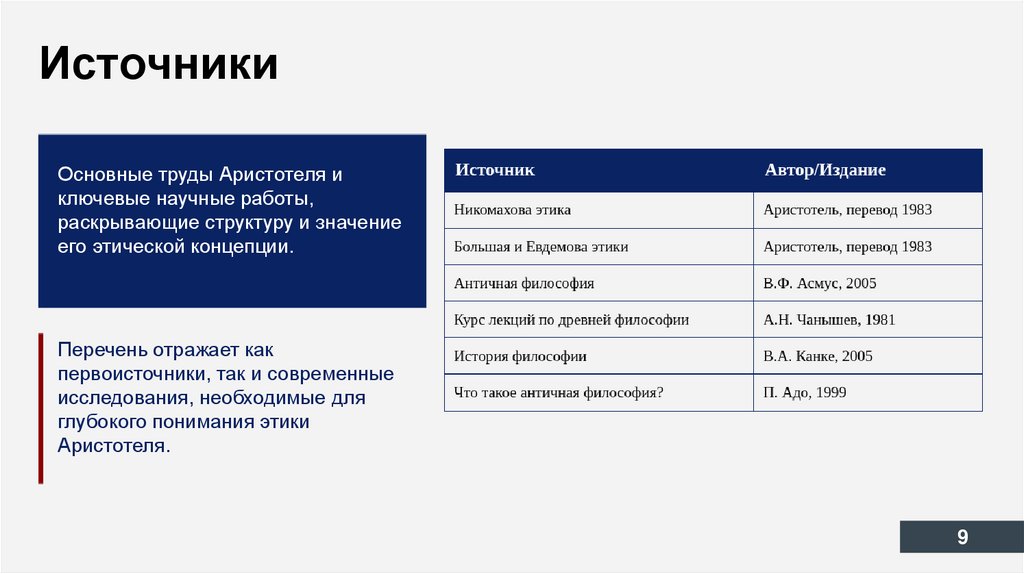 Источники

Основные труды Аристотеля и ключевые научные работы, раскрывающие структуру и значение его этической концепции.

Перечень отражает как первоисточники, так и современные исследования, необходимые для глубокого понимания этики Аристотеля.

| Источник | Автор/Издание |
|---|---|
| Никомахова этика | Аристотель, перевод 1983 |
| Большая и Евдемова этики | Аристотель, перевод 1983 |
| Античная философия | В.Ф. Асмус, 2005 |
| Курс лекций по древней философии | А.Н. Чанышев, 1981 |
| История философии | В.А. Канке, 2005 |
| Что такое античная философия? | П. Адо, 1999 |

9